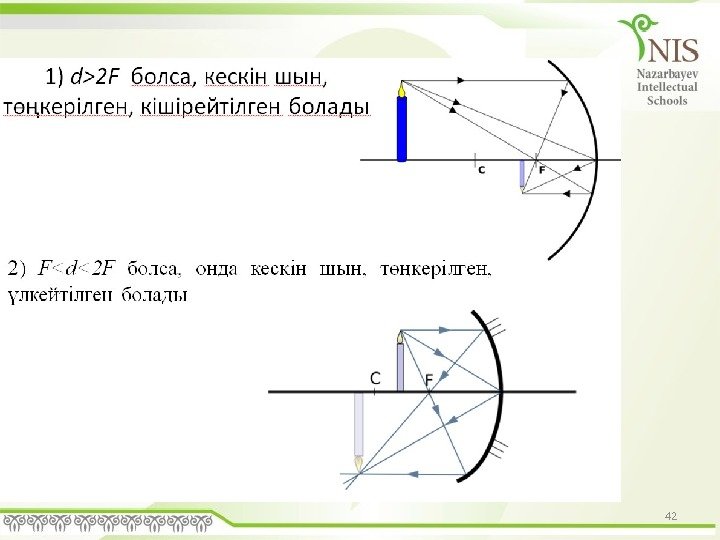 NIS
Nazarbayev
Intellectual
Schools

1) $d>2F$ болса, кескін шын, төңкерілген, кішірейтілген болады

C
F

2) $F<d<2F$ болса, онда кескін шын, төңкерілген, үлкейтілген болады

C
F

42